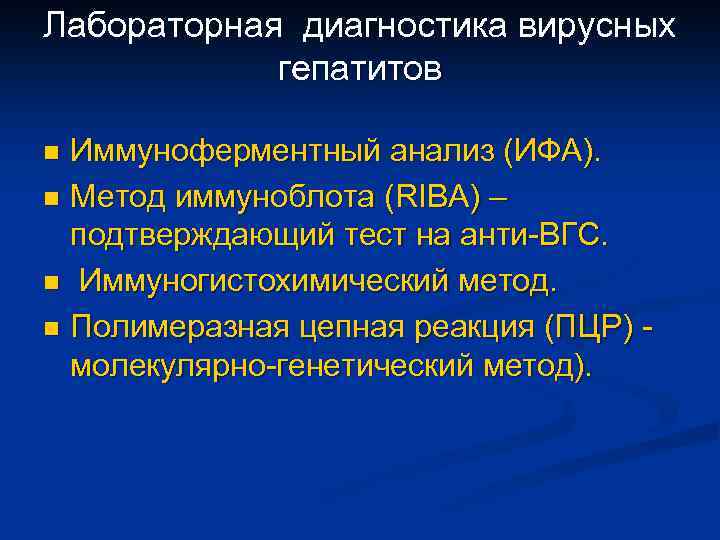 Лабораторная диагностика вирусных гепатитов

- Иммуноферментный анализ (ИФА).
- Метод иммуноблота (RIBA) – подтверждающий тест на анти-ВГС.
- Иммуногистохимический метод.
- Полимеразная цепная реакция (ПЦР) - молекулярно-генетический метод).